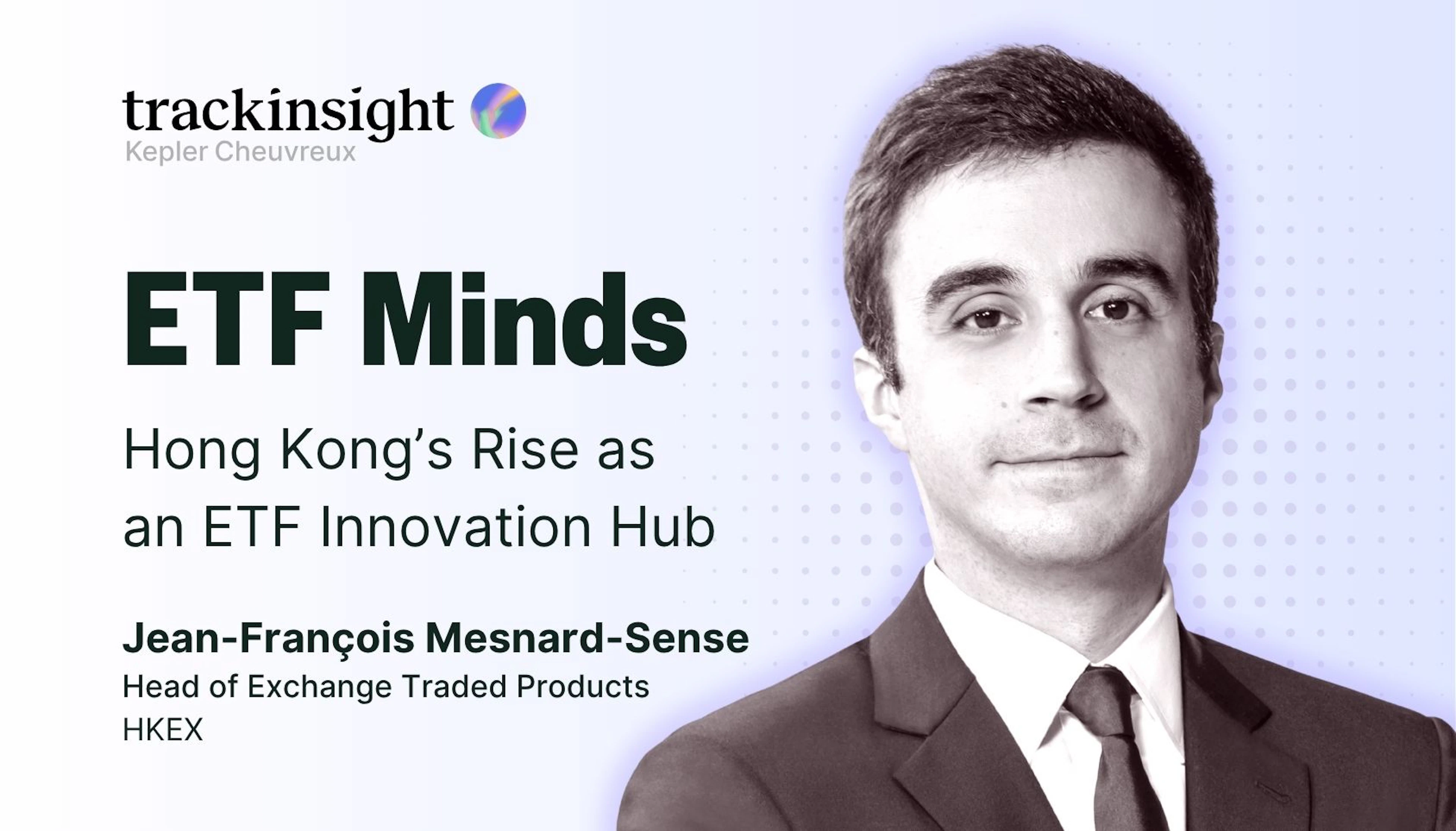 trackinsight
Kepler Cheuvreux

ETF Minds

Hong Kong's Rise as an ETF Innovation Hub

Jean-François Mesnard-Sense
Head of Exchange Traded Products
HKEX